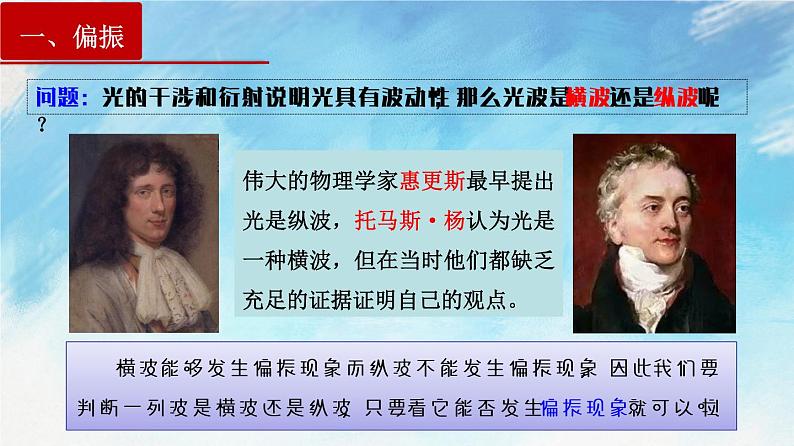 一、偏振

问题：光的干涉和衍射说明光具有波动性 那么光波是横波还是纵波呢？

伟大的物理学家惠更斯最早提出光是纵波，托马斯·杨认为光是一种横波，但在当时他们都缺乏充足的证据证明自己的观点。

横波能够发生偏振现象而纵波不能发生偏振现象 因此我们要判断一列波是横波还是纵波 只要看它能否发生偏振现象就可以啦